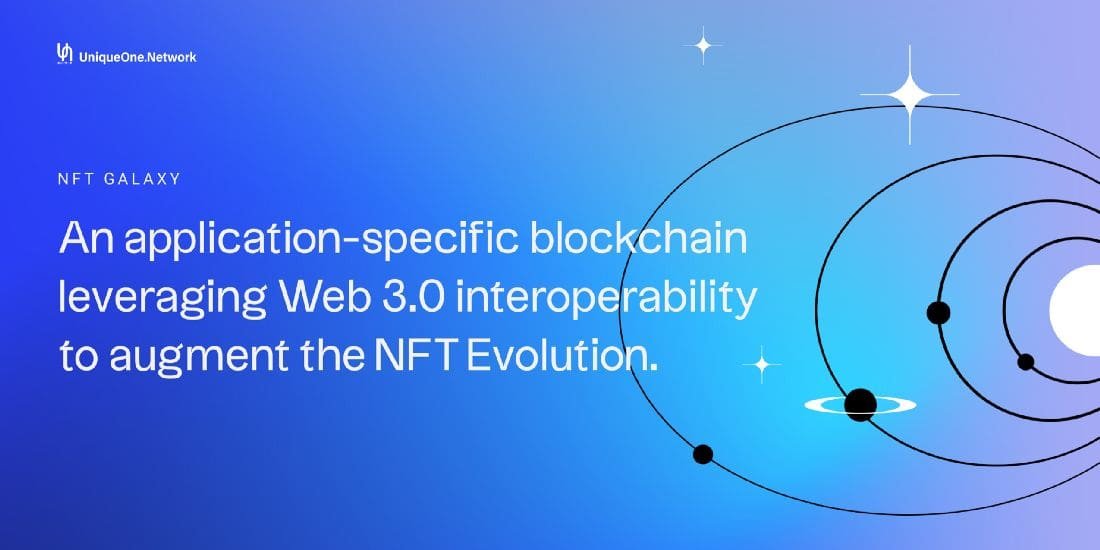 UniqueOne.Network

NFT GALAXY

An application-specific blockchain leveraging Web 3.0 interoperability to augment the NFT Evolution.